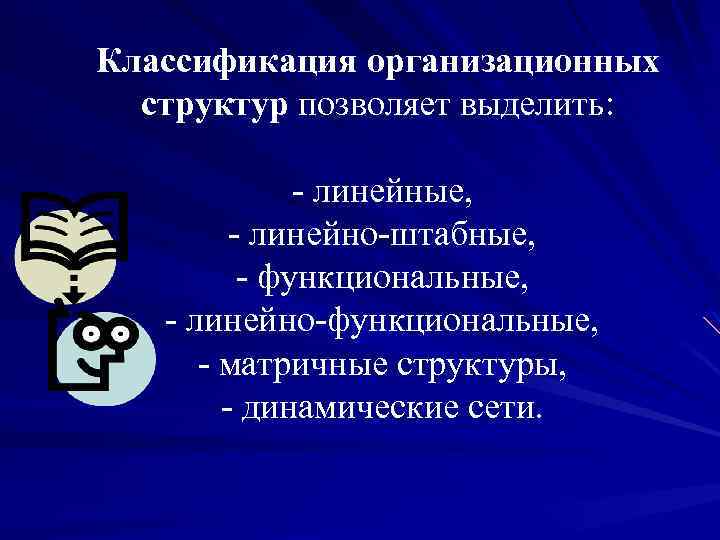 Классификация организационных структур позволяет выделить:

- линейные,
- линейно-штабные,
- функциональные,
- линейно-функциональные,
- матричные структуры,
- динамические сети.